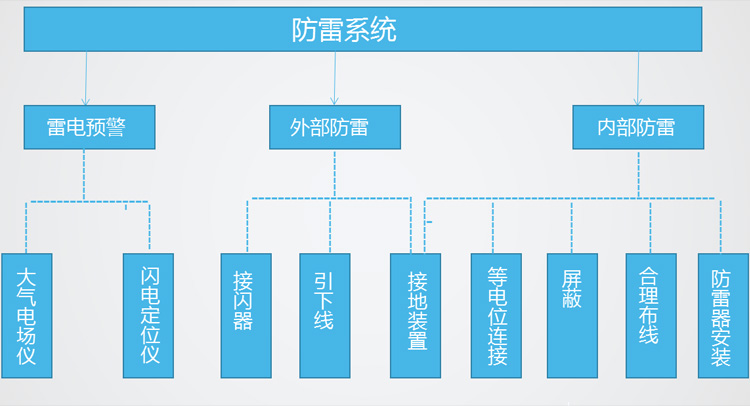 防雷系统

雷电预警

外部防雷

内部防雷

大气电场仪

闪电定位仪

接闪器

引下线

接地装置

等电位连接

屏蔽

合理布线

防雷器安装